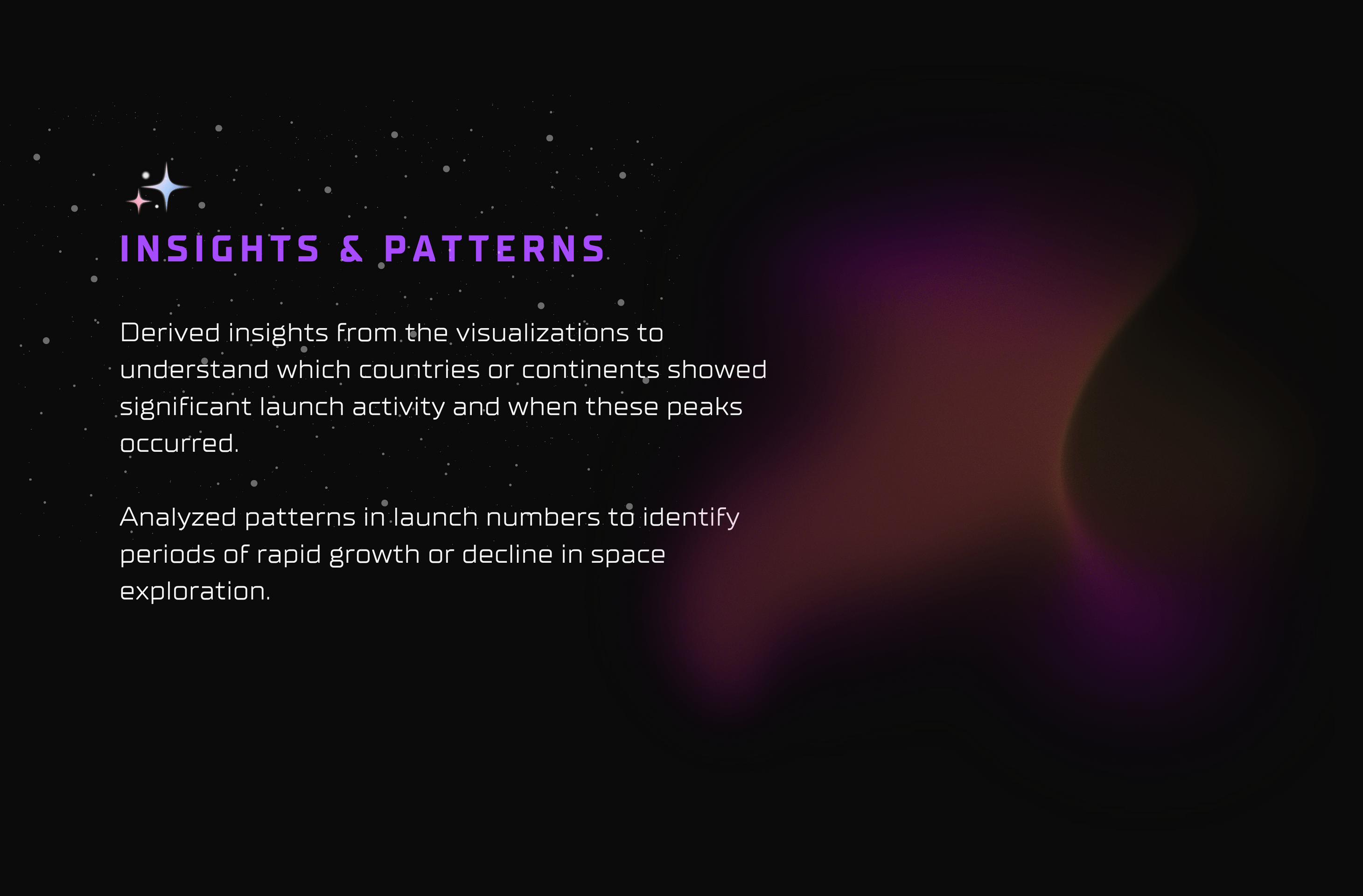 INSIGHTS & PATTERNS

Derived insights from the visualizations to understand which countries or continents showed significant launch activity and when these peaks occurred.

Analyzed patterns in launch numbers to identify periods of rapid growth or decline in space exploration.